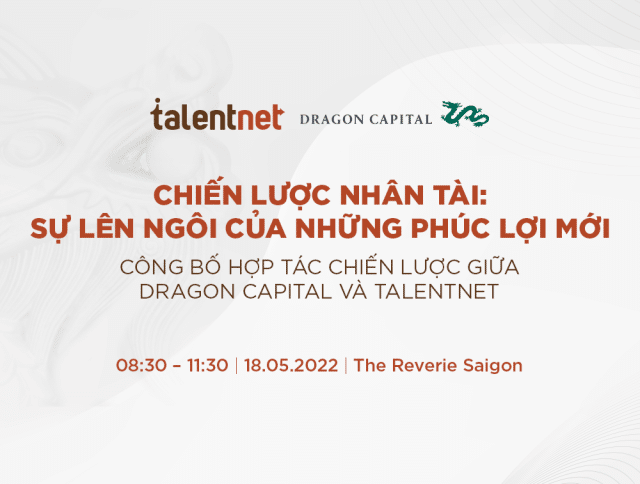 talentnet DRAGON CAPITAL

CHIẾN LƯỢC NHÂN TÀI:
SỰ LÊN NGÔI CỦA NHỮNG PHÚC LỢI MỚI

CÔNG BỐ HỢP TÁC CHIẾN LƯỢC GIỮA
DRAGON CAPITAL VÀ TALENTNET

08:30 – 11:30 | 18.05.2022 | The Reverie Saigon